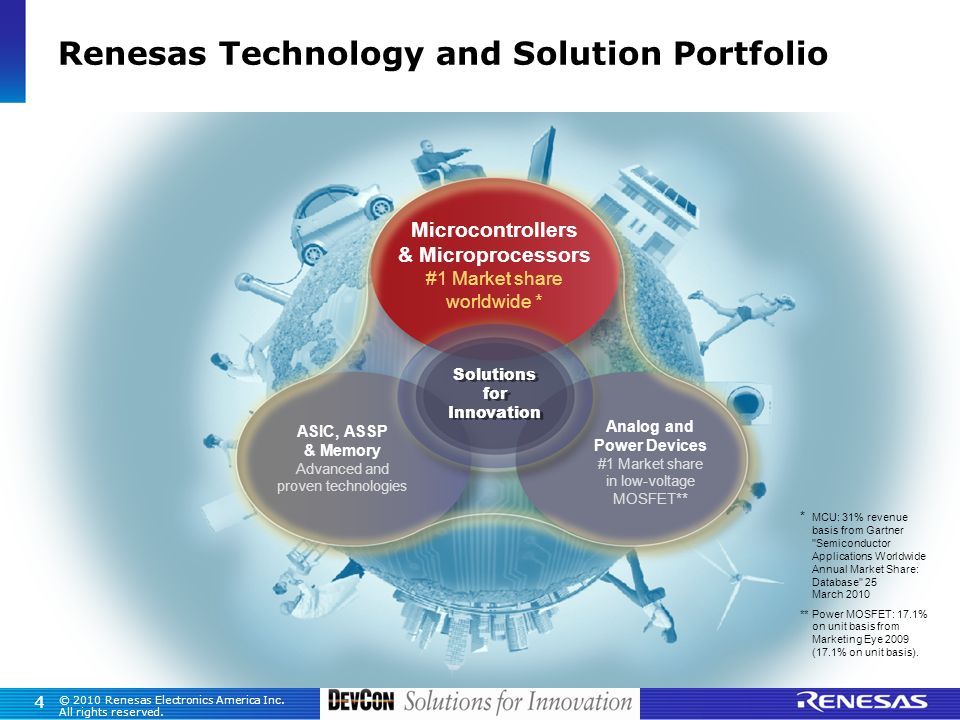 Renesas Technology and Solution Portfolio

Microcontrollers & Microprocessors
#1 Market share worldwide *

Solutions for Innovation

ASIC, ASSP & Memory
Advanced and proven technologies

Analog and Power Devices
#1 Market share in low-voltage MOSFET**

* MCU: 31% revenue basis from Gartner "Semiconductor Applications Worldwide Annual Market Share: Database" 25 March 2010

** Power MOSFET: 17.1% on unit basis from Marketing Eye 2009 (17.1% on unit basis).

4 © 2010 Renesas Electronics America Inc. All rights reserved.

DEVCON Solutions for Innovation

RENESAS